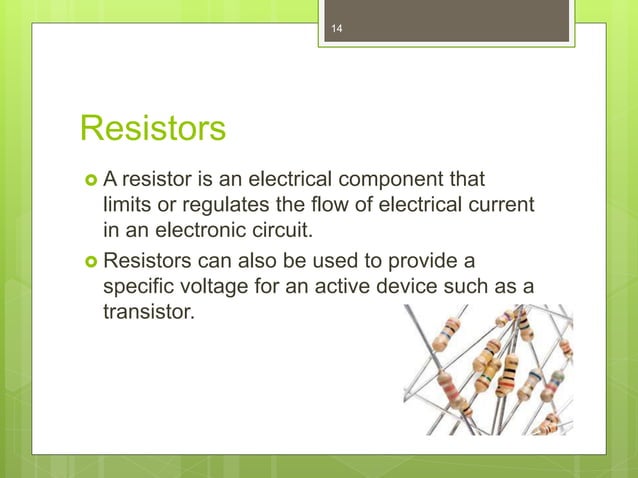 14

Resistors

A resistor is an electrical component that limits or regulates the flow of electrical current in an electronic circuit.

Resistors can also be used to provide a specific voltage for an active device such as a transistor.